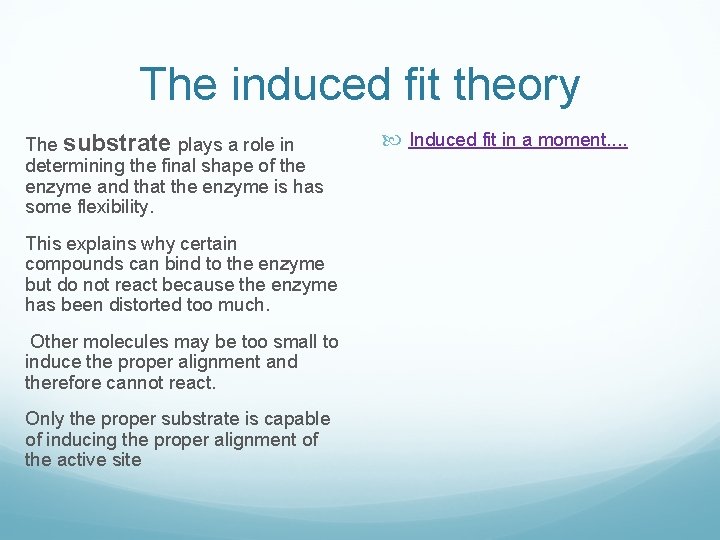 The induced fit theory

The substrate plays a role in determining the final shape of the enzyme and that the enzyme is has some flexibility.

This explains why certain compounds can bind to the enzyme but do not react because the enzyme has been distorted too much.

Other molecules may be too small to induce the proper alignment and therefore cannot react.

Only the proper substrate is capable of inducing the proper alignment of the active site

Induced fit in a moment....